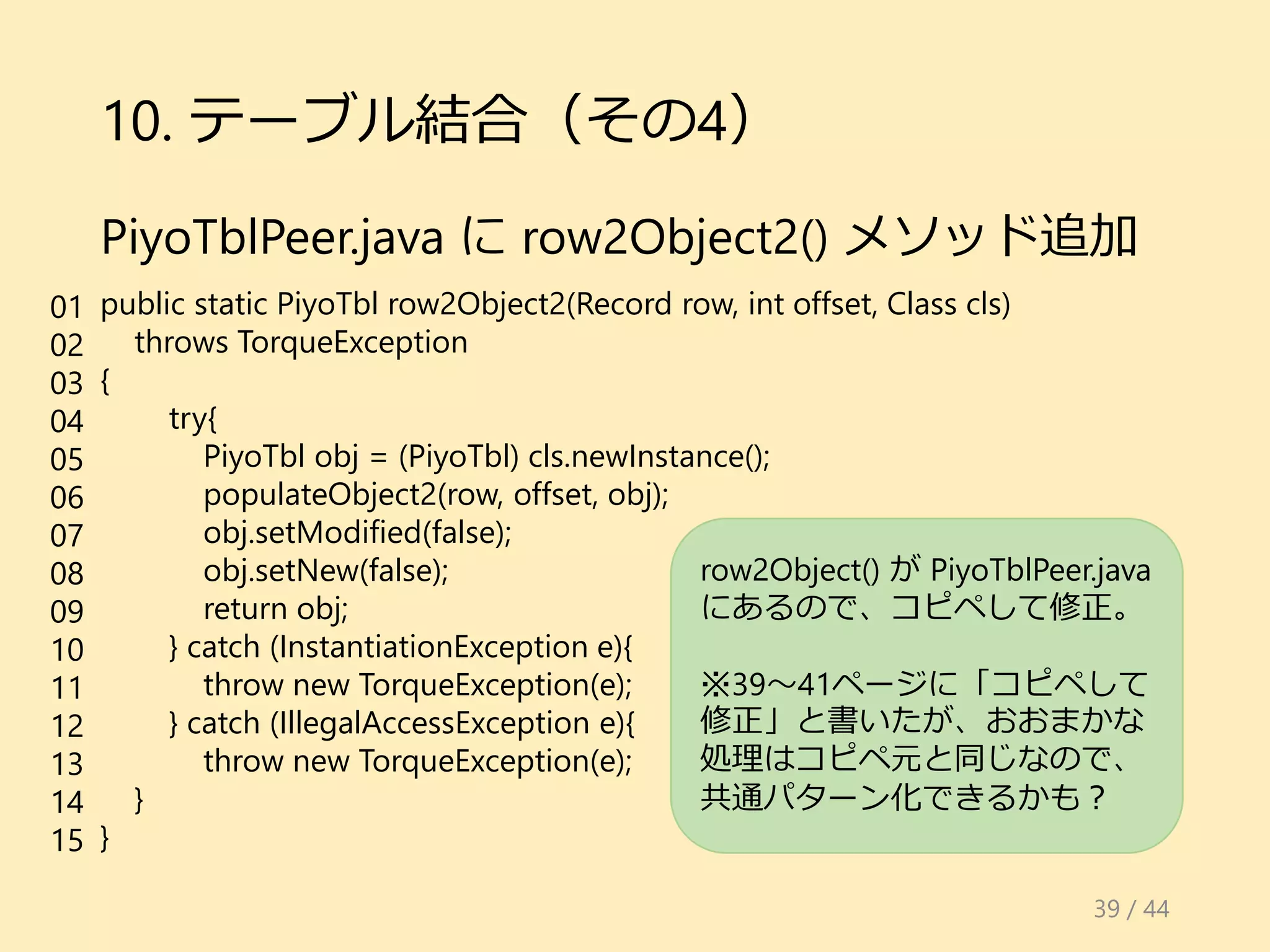 10. テーブル結合（その4）

PiyoTblPeer.java に row2Object2() メソッド追加

01 public static PiyoTbl row2Object2(Record row, int offset, Class cls)
02 throws TorqueException
03 {
04 try{
05 PiyoTbl obj = (PiyoTbl) cls.newInstance();
06 populateObject2(row, offset, obj);
07 obj.setModified(false);
08 obj.setNew(false);
09 return obj;
10 } catch (InstantiationException e){
11 throw new TorqueException(e);
12 } catch (IllegalAccessException e){
13 throw new TorqueException(e);
14 }
15 }

row2Object() が PiyoTblPeer.java にあるので、コピペして修正。

※39～41ページに「コピペして修正」と書いたが、おおまかな処理はコピペ元と同じなので、共通パターン化できるかも？

39 / 44